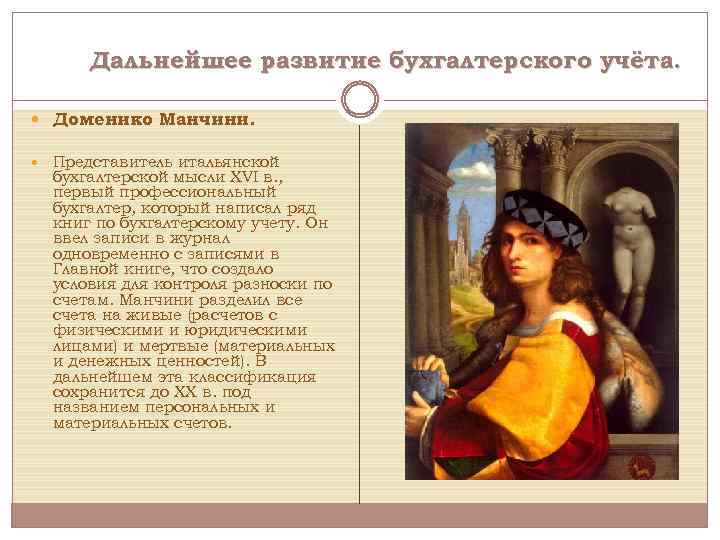 Дальнейшее развитие бухгалтерского учёта.

Доменико Манчини.

Представитель итальянской бухгалтерской мысли XVI в., первый профессиональный бухгалтер, который написал ряд книг по бухгалтерскому учету. Он ввел записи в журнал одновременно с записями в Главной книге, что создало условия для контроля разноски по счетам. Манчини разделил все счета на живые (расчетов с физическими и юридическими лицами) и мертвые (материальных и денежных ценностей). В дальнейшем эта классификация сохранится до XX в. под названием персональных и материальных счетов.